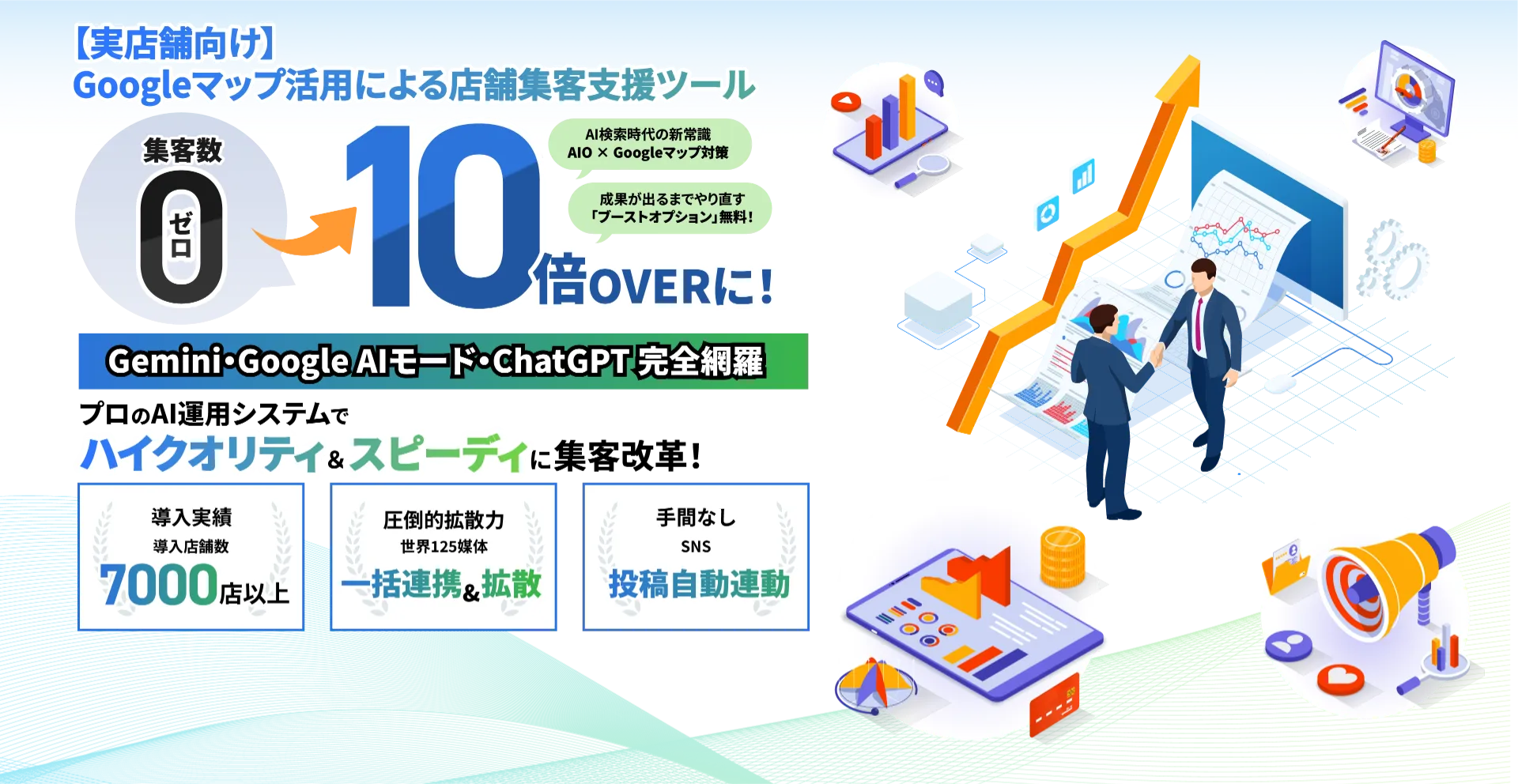 【実店舗向け】
Googleマップ活用による店舗集客支援ツール

集客数
0
ゼロ

10倍OVERに！

AI検索時代の新常識
AIO × Googleマップ対策

成果が出るまでやり直す
「ブーストオプション」無料！

Gemini・Google AIモード・ChatGPT 完全網羅

プロのAI運用システムで
ハイクオリティ&スピーディに集客改革！

導入実績
導入店舗数
7000店以上

圧倒的拡散力
世界125媒体
一括連携&拡散

手間なし
SNS
投稿自動連動